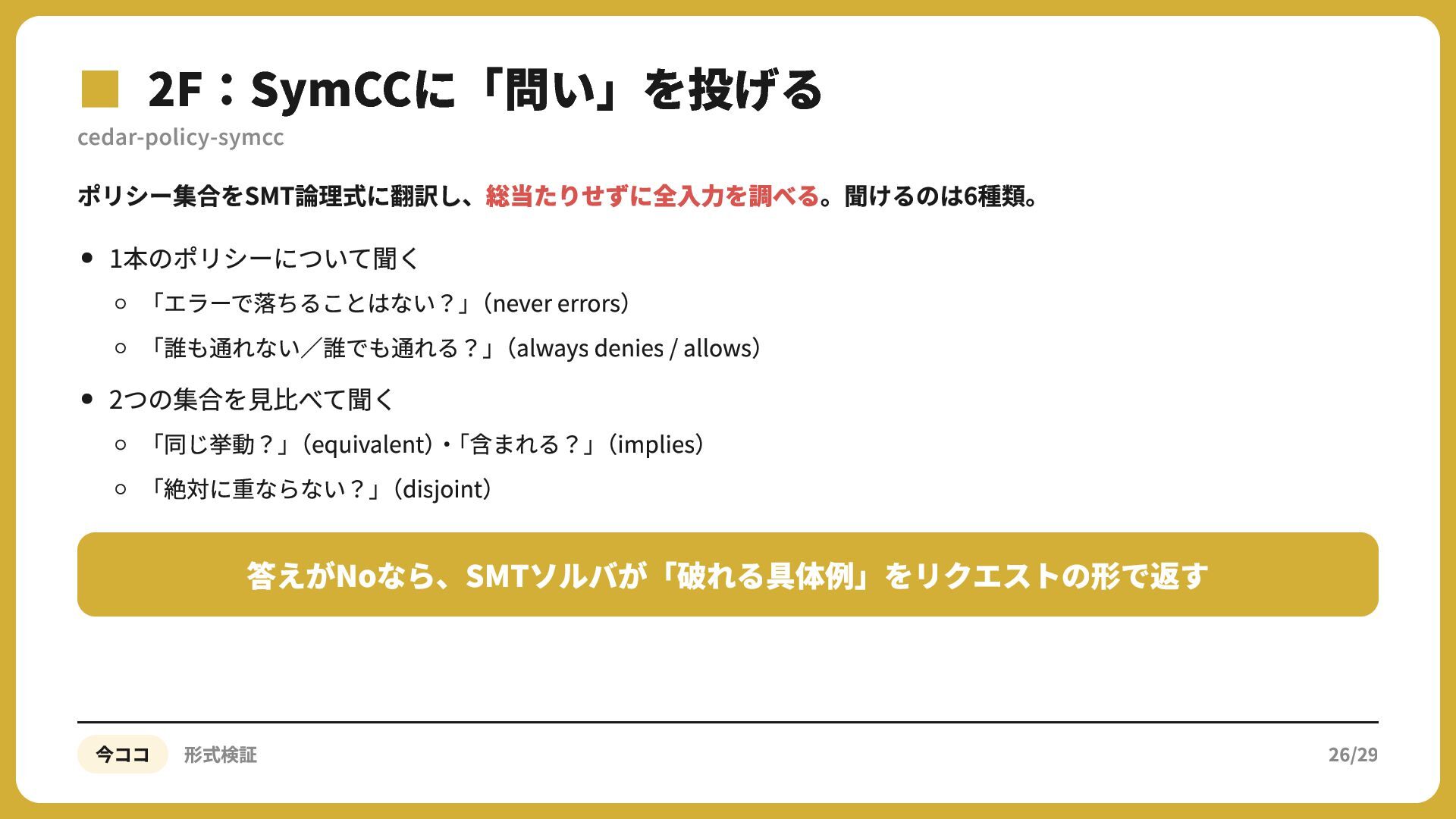 2F：SymCCに「問い」を投げる

cedar-policy-symcc

ポリシー集合をSMT論理式に翻訳し、総当たりせずに全入力を調べる。聞けるのは6種類。

- 1本のポリシーについて聞く
  - 「エラーで落ちることはない？」（never errors）
  - 「誰も通れない／誰でも通れる？」（always denies / allows）
- 2つの集合を見比べて聞く
  - 「同じ挙動？」（equivalent）・「含まれる？」（implies）
  - 「絶対に重ならない？」（disjoint）

答えがNoなら、SMTソルバが「破れる具体例」をリクエストの形で返す

今ココ 形式検証

26/29